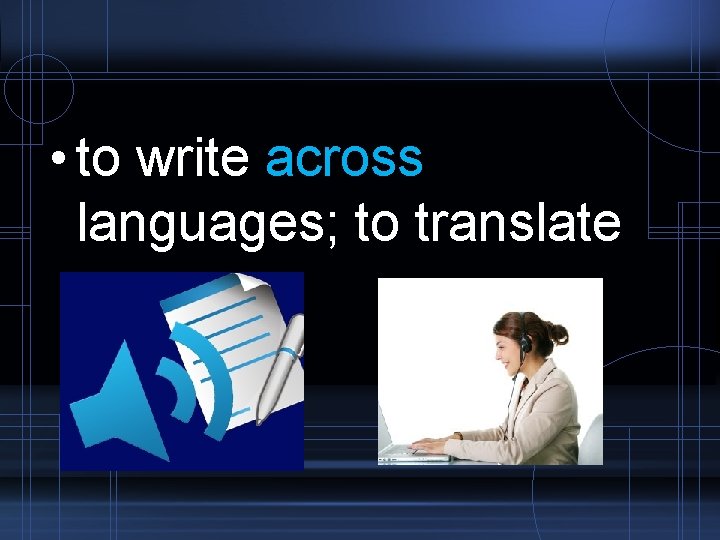 • to write across languages; to translate